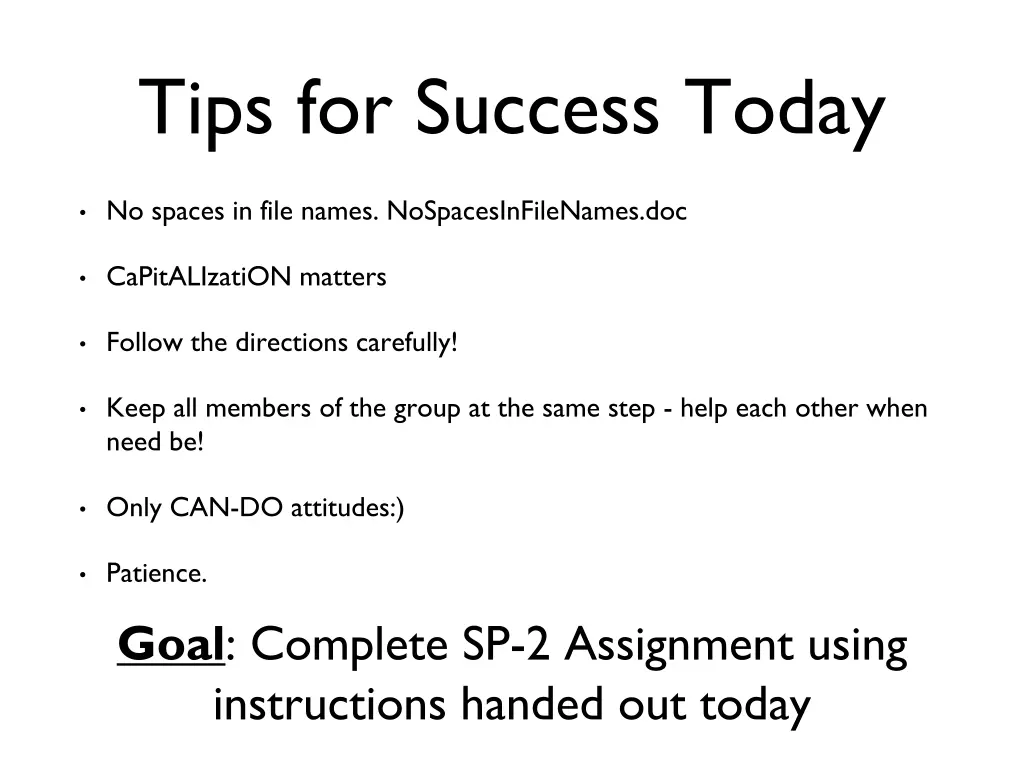 Tips for Success Today

• No spaces in file names. NoSpacesInFileNames.doc

• CaPitALIzatiON matters

• Follow the directions carefully!

• Keep all members of the group at the same step - help each other when need be!

• Only CAN-DO attitudes:)

• Patience.

Goal: Complete SP-2 Assignment using instructions handed out today